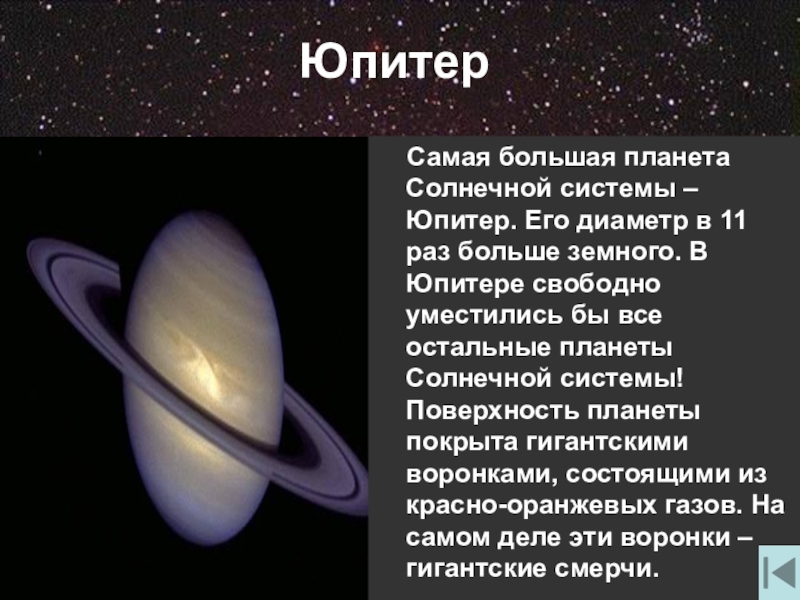 Юпитер

Самая большая планета Солнечной системы – Юпитер. Его диаметр в 11 раз больше земного. В Юпитере свободно уместились бы все остальные планеты Солнечной системы! Поверхность планеты покрыта гигантскими воронками, состоящими из красно-оранжевых газов. На самом деле эти воронки – гигантские смерчи.